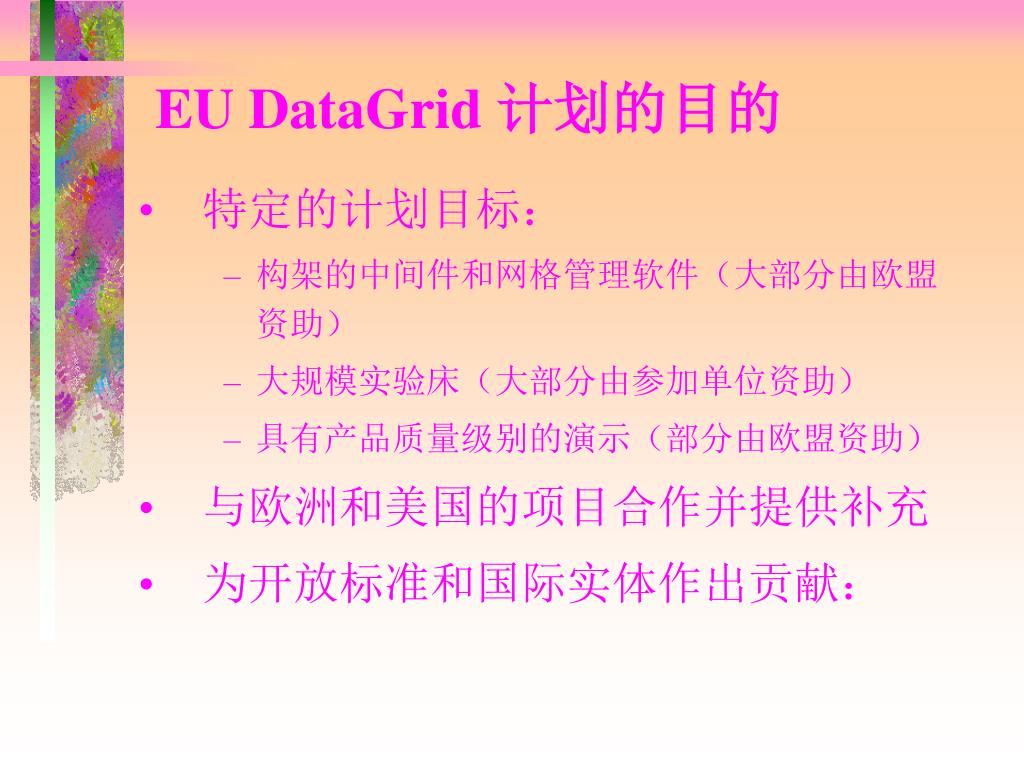 EU DataGrid 计划的目的

• 特定的计划目标：
– 构架的中间件和网格管理软件（大部分由欧盟资助）
– 大规模实验床（大部分由参加单位资助）
– 具有产品质量级别的演示（部分由欧盟资助）
• 与欧洲和美国的项目合作并提供补充
• 为开放标准和国际实体作出贡献：